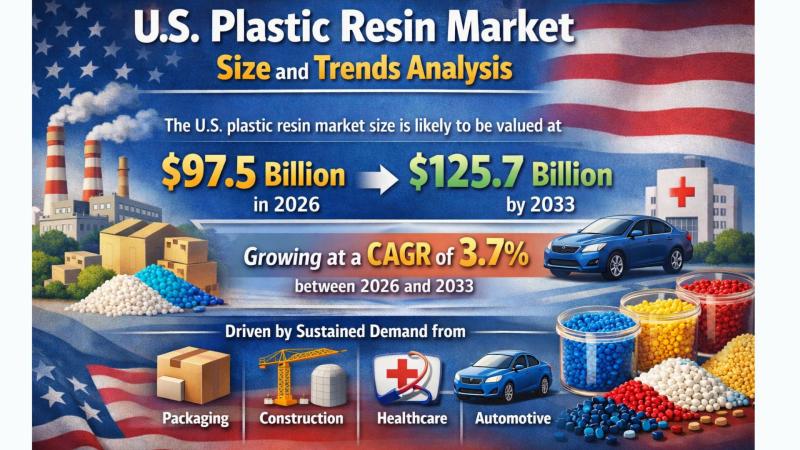 U.S. Plastic Resin Market

Size and Trends Analysis

The U.S. plastic resin market size is likely to be valued at

$97.5 Billion in 2026

$125.7 Billion by 2033

Growing at a CAGR of 3.7% between 2026 and 2033

Driven by Sustained Demand from

Packaging

Construction

Healthcare

Automotive